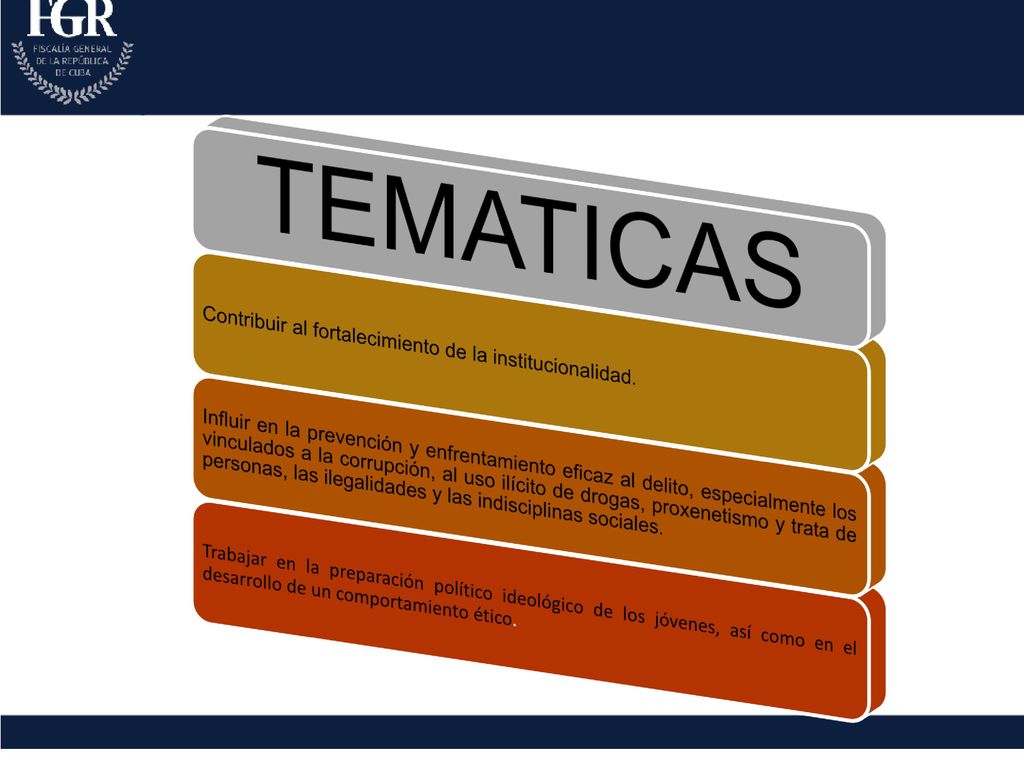 FGR
FISCALÍA GENERAL DE LA REPÚBLICA DE CUBA

TEMATICAS

Contribuir al fortalecimiento de la institucionalidad.

Influir en la prevención y enfrentamiento eficaz al delito, especialmente los vinculados a la corrupción, al uso ilícito de drogas, proxenetismo y trata de personas, las ilegalidades y las indisciplinas sociales.

Trabajar en la preparación político ideológico de los jóvenes, así como en el desarrollo de un comportamiento ético.